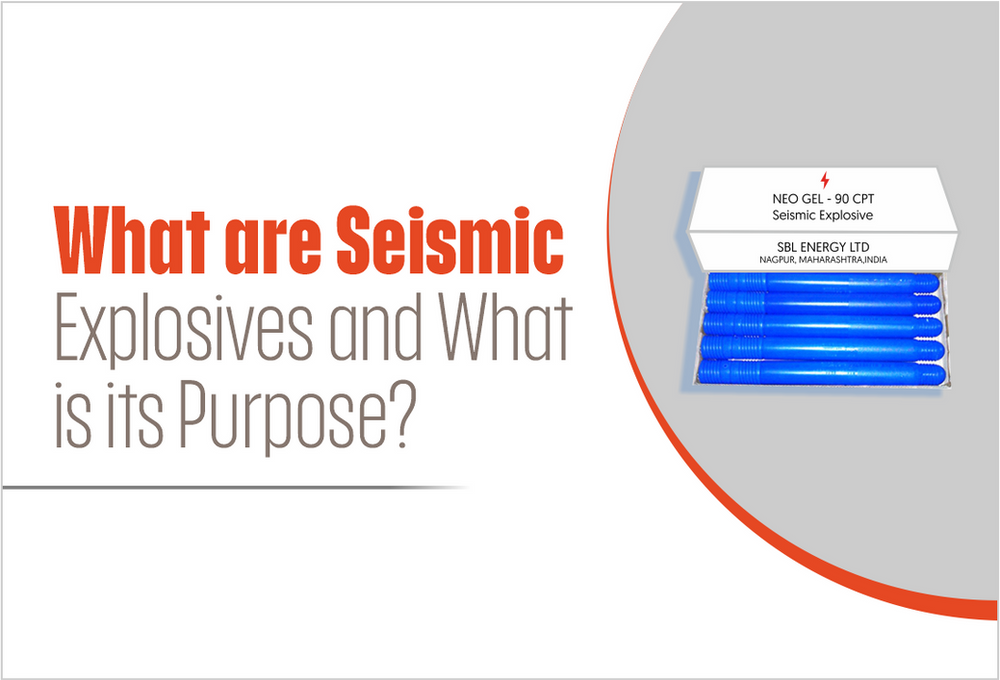 What are Seismic Explosives and What is its Purpose?

NEO GEL - 90 CPT
Seismic Explosive
SBL ENERGY LTD
NAGPUR, MAHARASHTRA,INDIA